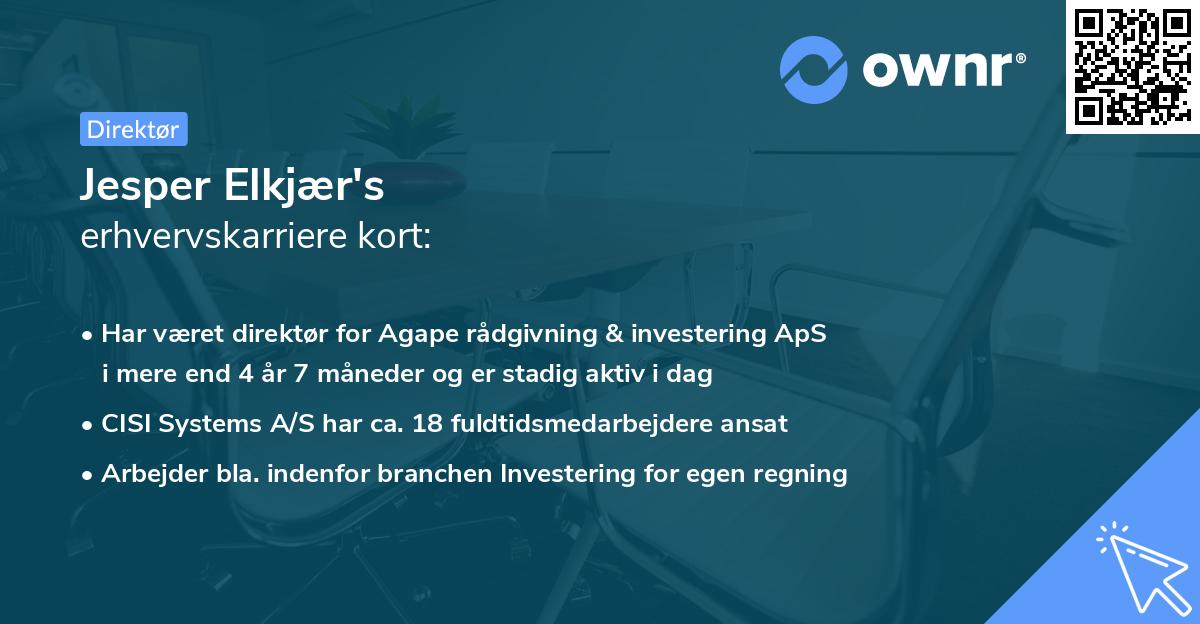 ownr®

Direktør

Jesper Elkjær's
erhvervskarriere kort:

• Har været direktør for Agape rådgivning & investering ApS i mere end 4 år 7 måneder og er stadig aktiv i dag
• CISI Systems A/S har ca. 18 fuldtidsmedarbejdere ansat
• Arbejder bla. indenfor branchen Investering for egen regning